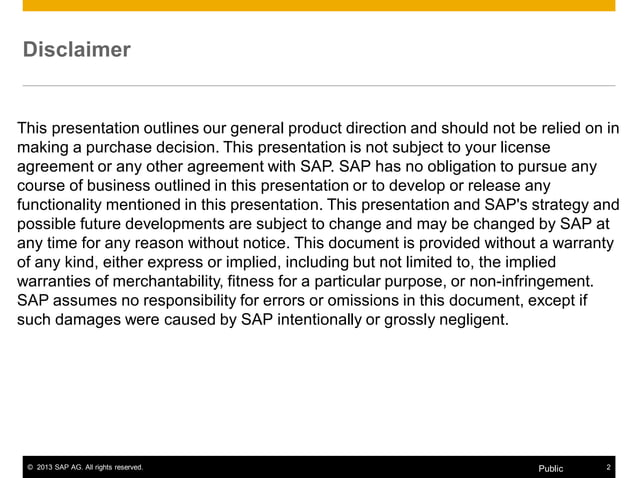 Disclaimer

This presentation outlines our general product direction and should not be relied on in making a purchase decision. This presentation is not subject to your license agreement or any other agreement with SAP. SAP has no obligation to pursue any course of business outlined in this presentation or to develop or release any functionality mentioned in this presentation. This presentation and SAP's strategy and possible future developments are subject to change and may be changed by SAP at any time for any reason without notice. This document is provided without a warranty of any kind, either express or implied, including but not limited to, the implied warranties of merchantability, fitness for a particular purpose, or non-infringement. SAP assumes no responsibility for errors or omissions in this document, except if such damages were caused by SAP intentionally or grossly negligent.

© 2013 SAP AG. All rights reserved.

Public

2